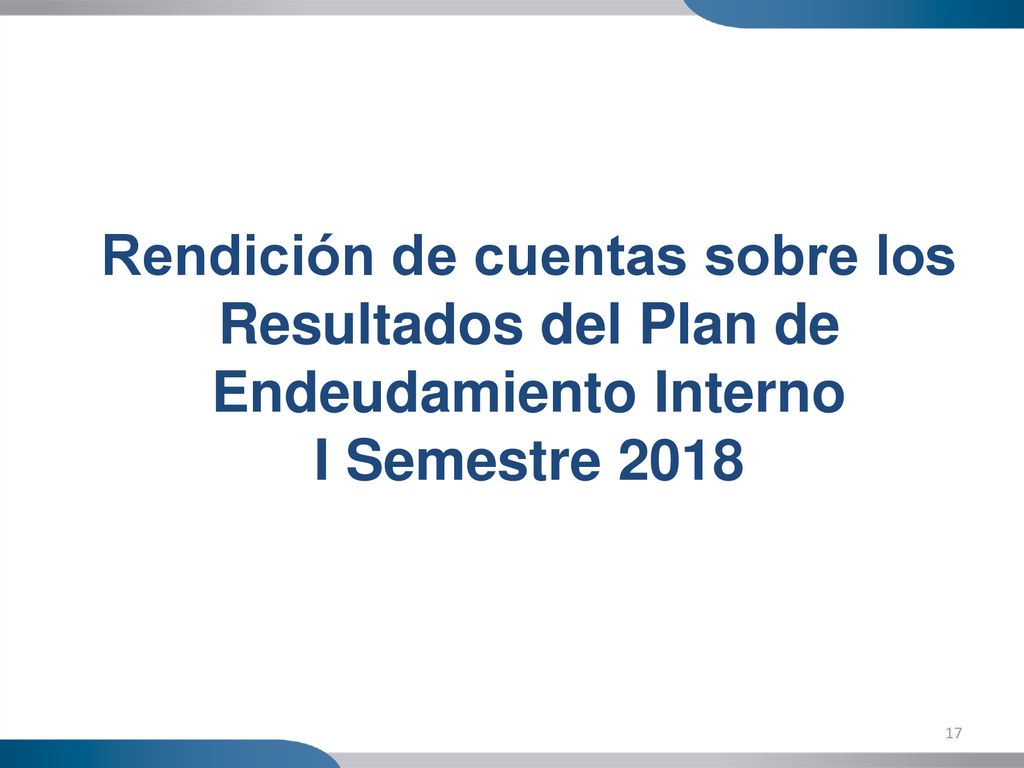 Rendición de cuentas sobre los Resultados del Plan de Endeudamiento Interno
I Semestre 2018

17